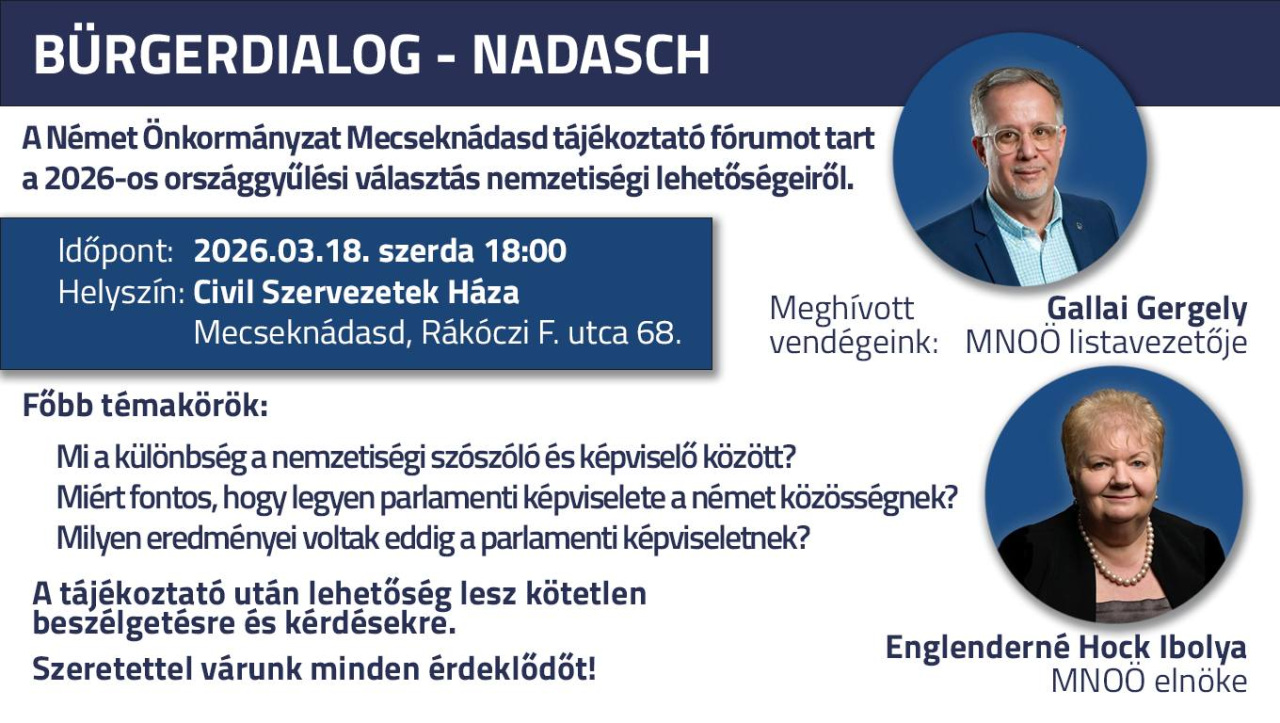 BÜRGERDIALOG - NADASCH

A Német Önkormányzat Mecseknádasd tájékoztató fórumot tart a 2026-os országgyűlési választás nemzetiségi lehetőségeiről.

Időpont: 2026.03.18. szerda 18:00
Helyszín: Civil Szervezetek Háza
Mecseknádasd, Rákóczi F. utca 68.

Meghívott vendégeink:

Gallai Gergely
MNOÖ listavezetője

Főbb témakörök:

Mi a különbség a nemzetiségi szószóló és képviselő között?
Miért fontos, hogy legyen parlamenti képviselete a német közösségnek?
Milyen eredményei voltak eddig a parlamenti képviseletnek?

A tájékoztató után lehetőség lesz kötetlen beszélgetésre és kérdésekre.

Szeretettel várunk minden érdeklődőt!

Englenderné Hock Ibolya
MNOÖ elnöke